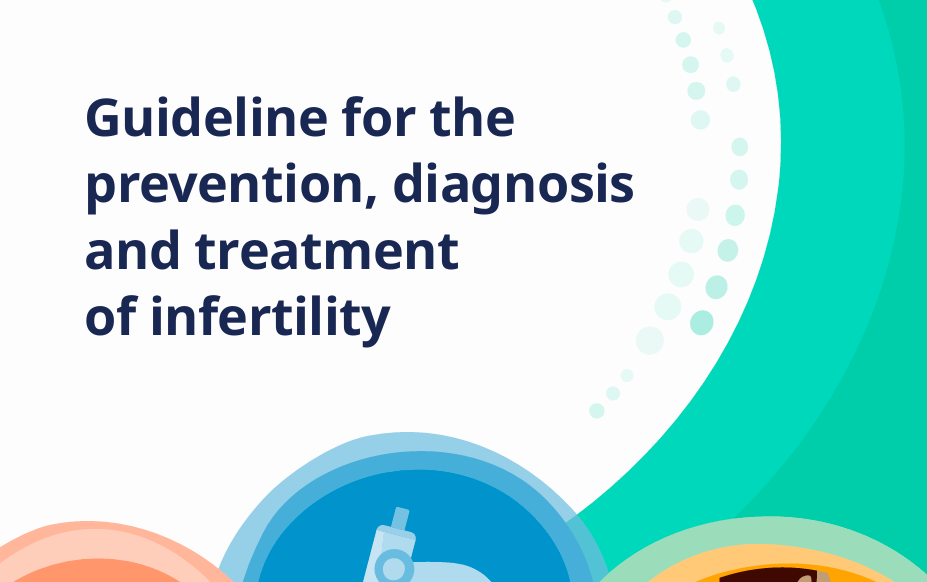 Guideline for the prevention, diagnosis and treatment of infertility